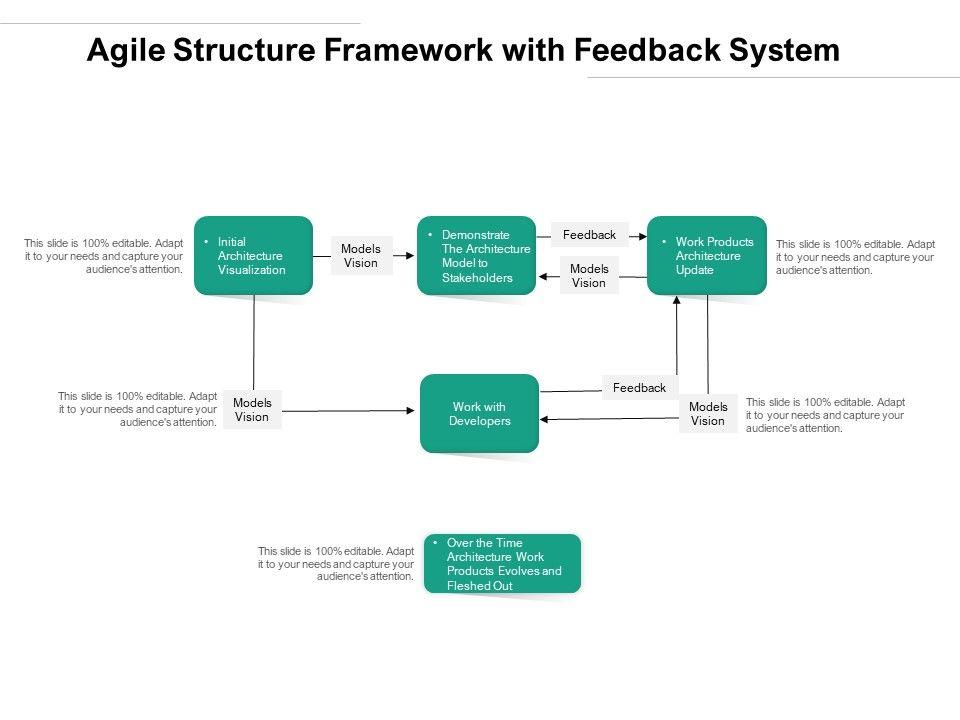 Agile Structure Framework with Feedback System

This slide is 100% editable. Adapt it to your needs and capture your audience's attention.

• Initial Architecture Visualization

Models Vision

• Demonstrate The Architecture Model to Stakeholders

Feedback

Models Vision

• Work Products Architecture Update

This slide is 100% editable. Adapt it to your needs and capture your audience's attention.

This slide is 100% editable. Adapt it to your needs and capture your audience's attention.

Models Vision

Work with Developers

Feedback

Models Vision

This slide is 100% editable. Adapt it to your needs and capture your audience's attention.

This slide is 100% editable. Adapt it to your needs and capture your audience's attention.

• Over the Time Architecture Work Products Evolves and Fleshed Out